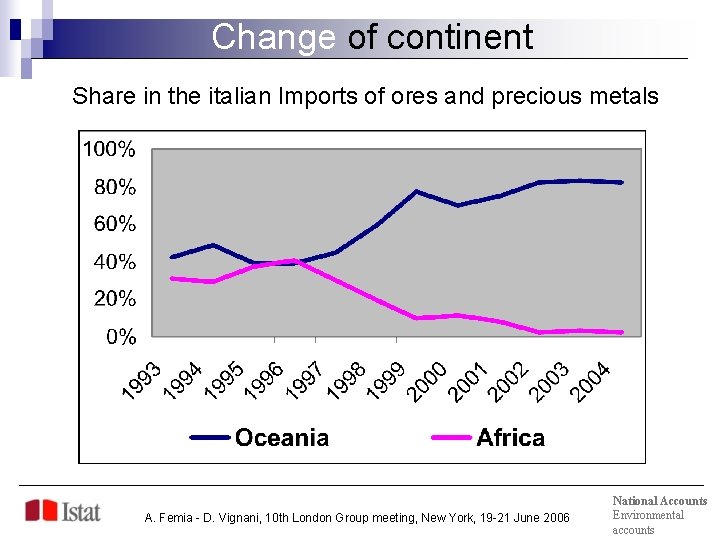 Change of continent

Share in the italian Imports of ores and precious metals

100%
80%
60%
40%
20%
0%

1993 1994 1995 1996 1997 1998 1999 2000 2001 2002 2003 2004

Oceania
Africa

Istat

A. Femia - D. Vignani, 10th London Group meeting, New York, 19-21 June 2006

National Accounts
Environmental accounts